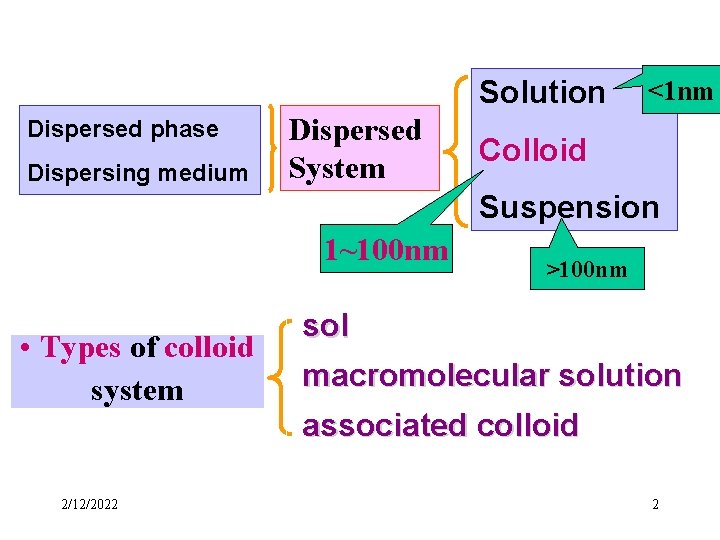 Dispersed phase
Dispersing medium

Dispersed System

Solution
Colloid
Suspension

<1nm

1~100nm

>100nm

• Types of colloid system

sol
macromolecular solution
associated colloid

2/12/2022

2